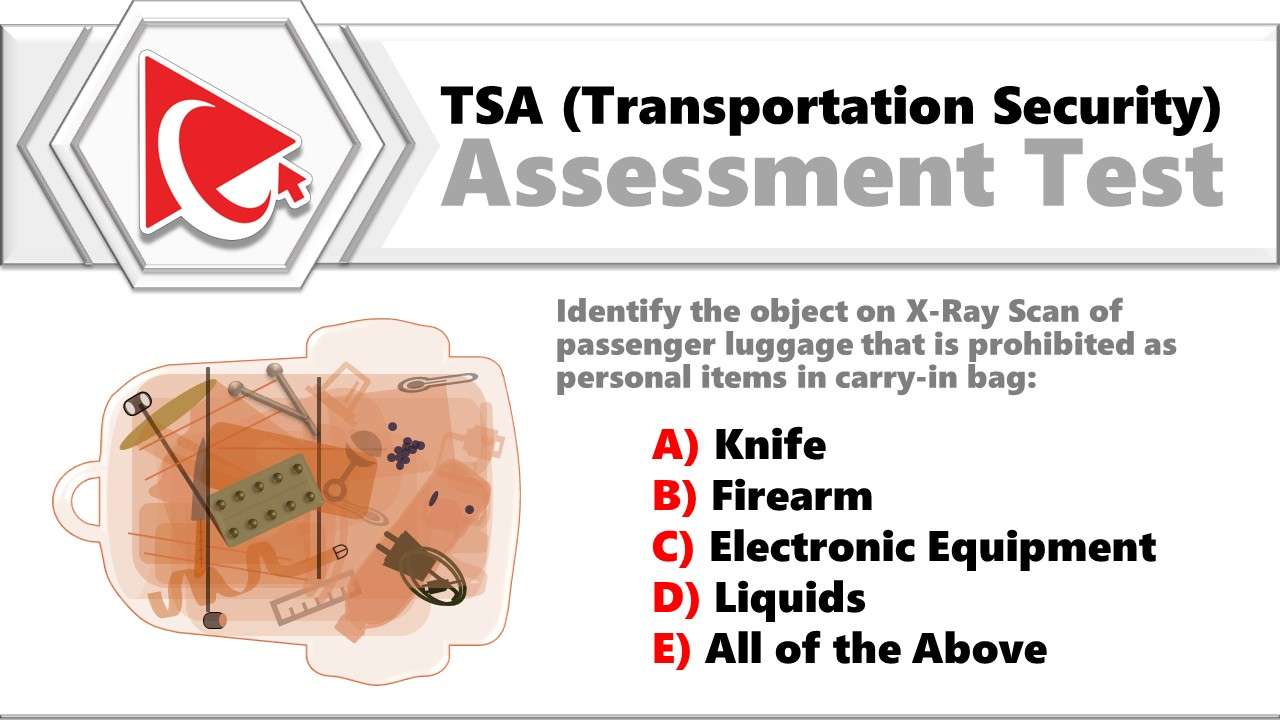 TSA (Transportation Security)
Assessment Test

Identify the object on X-Ray Scan of passenger luggage that is prohibited as personal items in carry-in bag:

A) Knife
B) Firearm
C) Electronic Equipment
D) Liquids
E) All of the Above